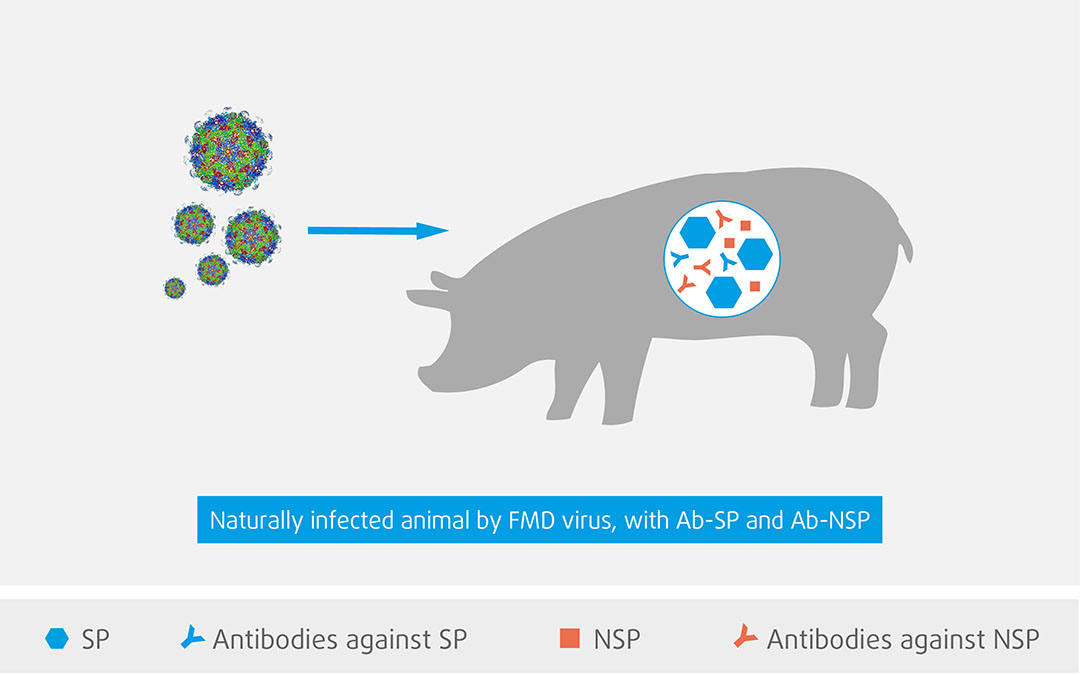 Naturally infected animal by FMD virus, with Ab-SP and Ab-NSP

SP

Antibodies against SP

NSP

Antibodies against NSP